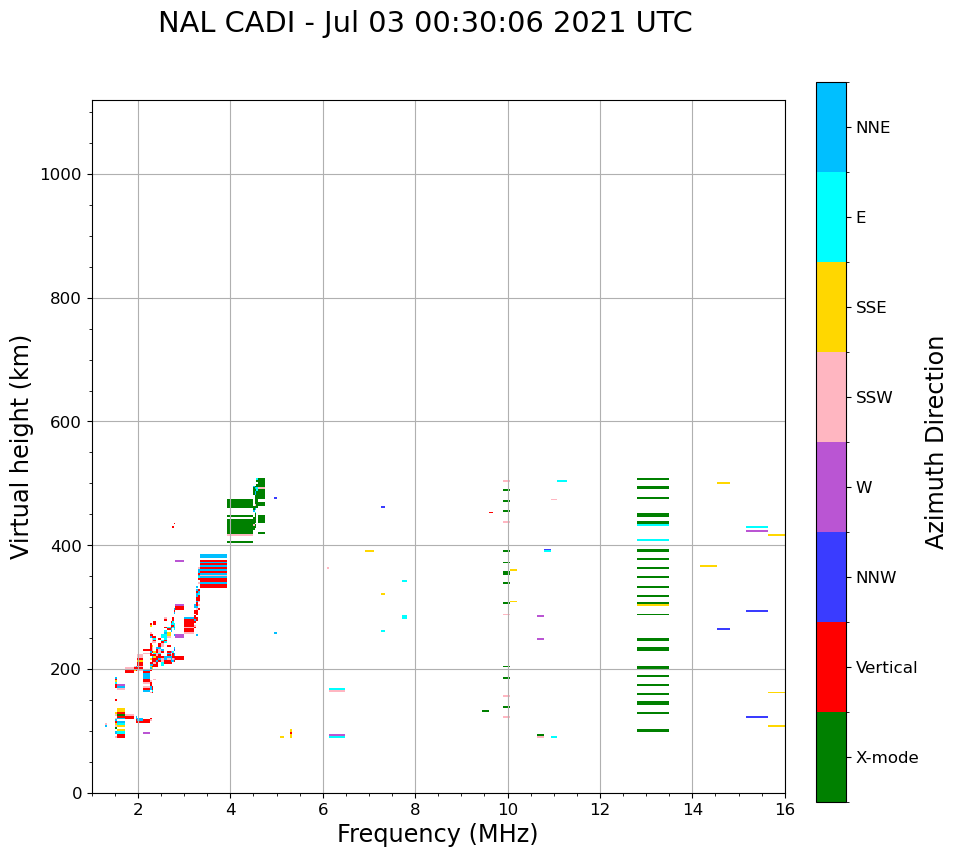 NAL CADI - Jul 03 00:30:06 2021 UTC

Virtual height (km)

1000
800
600
400
200
0

2
4
6
8
10
12
14
16

Frequency (MHz)

NNE
E
SSE
SSW
W
NNW
Vertical
X-mode

Azimuth Direction